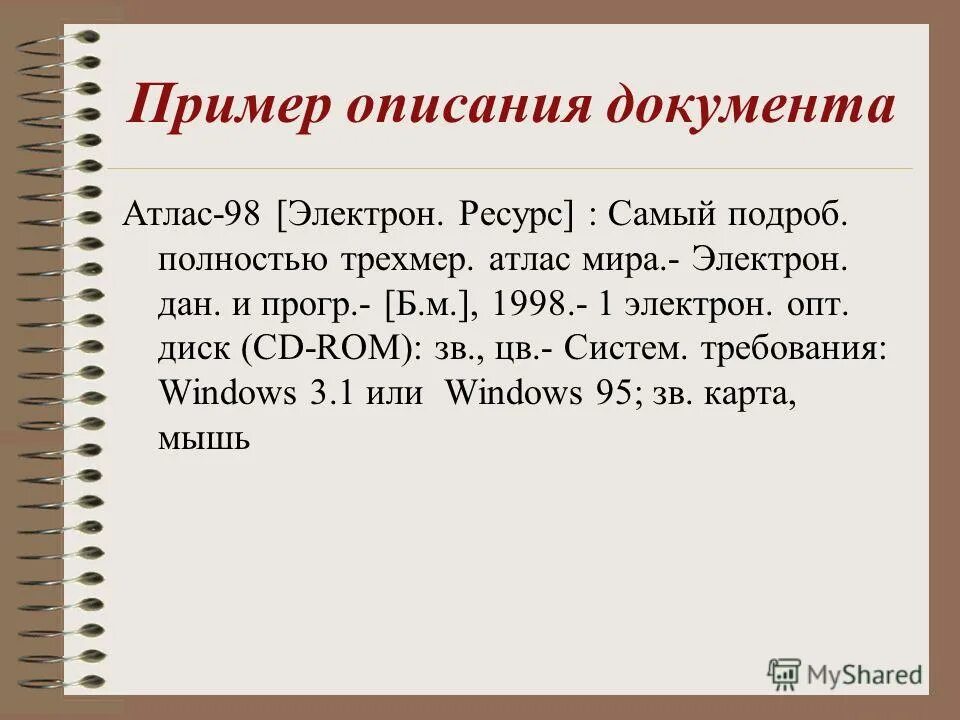 Пример описания документа

Атлас-98 [Электрон. Ресурс] : Самый подроб. полностью трехмер. атлас мира.- Электрон. дан. и прогр.- [Б.м.], 1998.- 1 электрон. опт. диск (CD-ROM): зв., цв.- Систем. требования: Windows 3.1 или Windows 95; зв. карта, мышь

MyShared